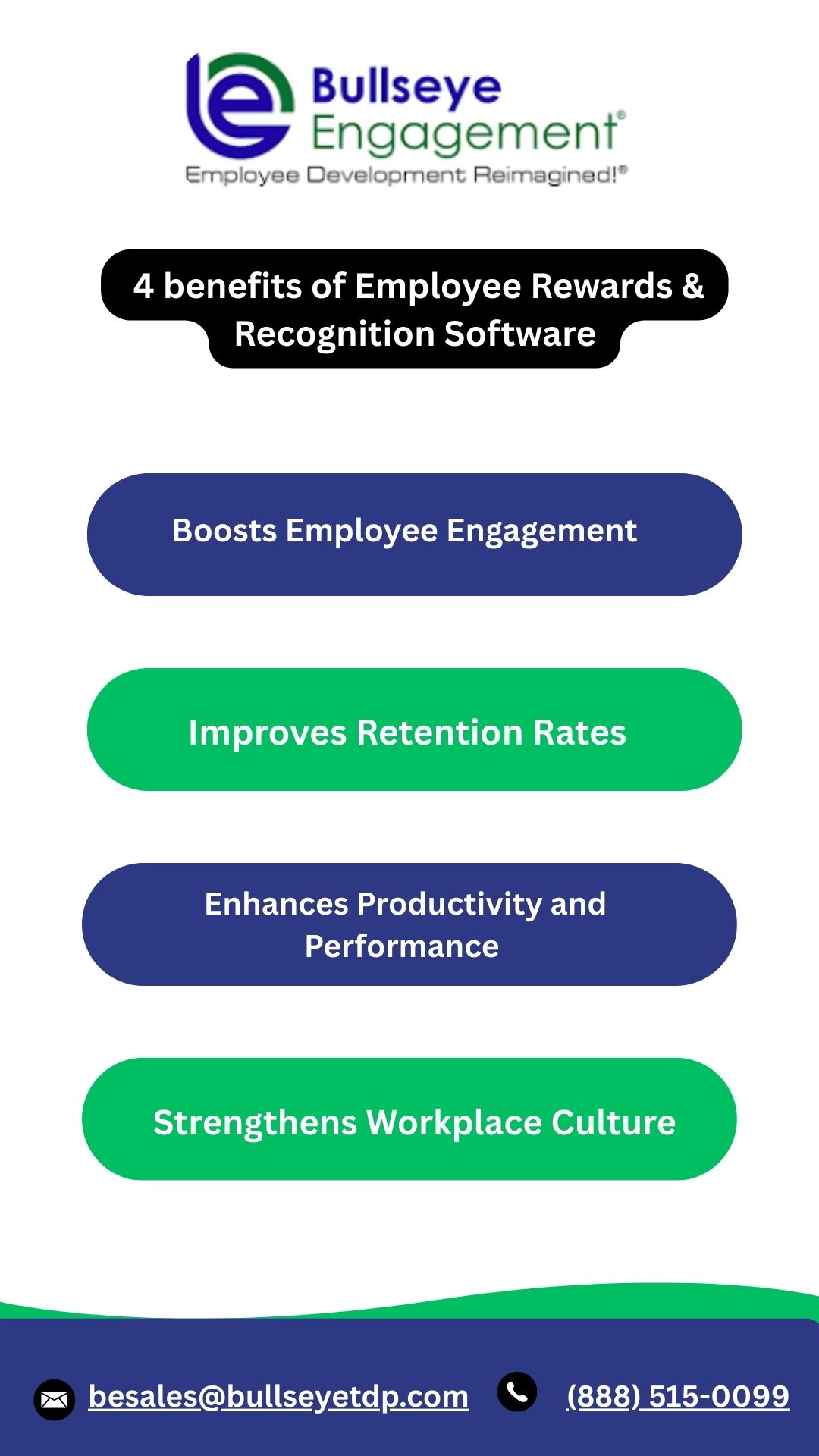 Bullseye Engagement®
Employee Development Reimagined!®

4 benefits of Employee Rewards & Recognition Software

Boosts Employee Engagement

Improves Retention Rates

Enhances Productivity and Performance

Strengthens Workplace Culture

besales@bullseyetdp.com (888) 515-0099